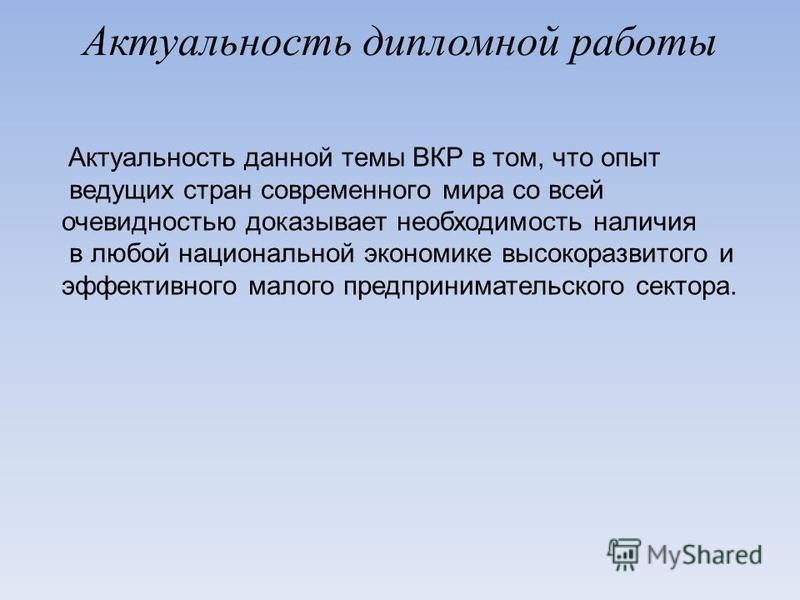 Актуальность дипломной работы

Актуальность данной темы ВКР в том, что опыт ведущих стран современного мира со всей очевидностью доказывает необходимость наличия в любой национальной экономике высокоразвитого и эффективного малого предпринимательского сектора.

MyShared